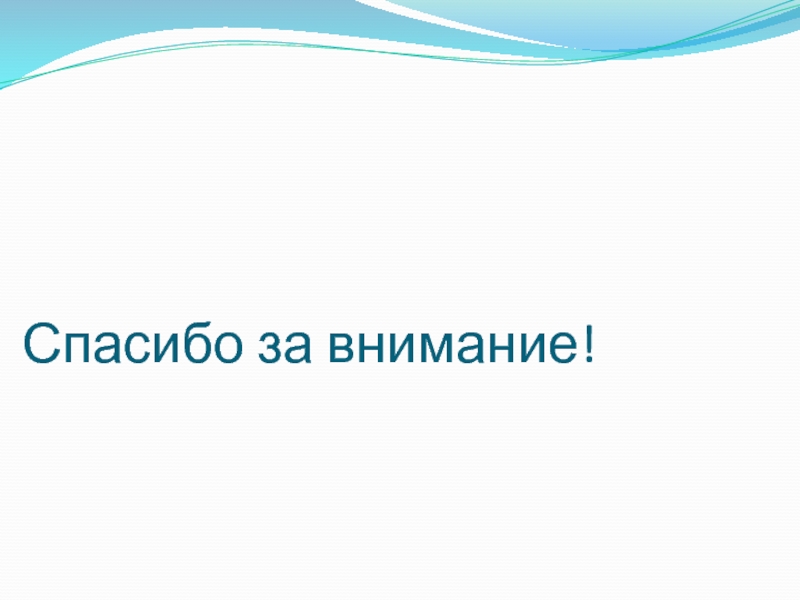 Спасибо за внимание!